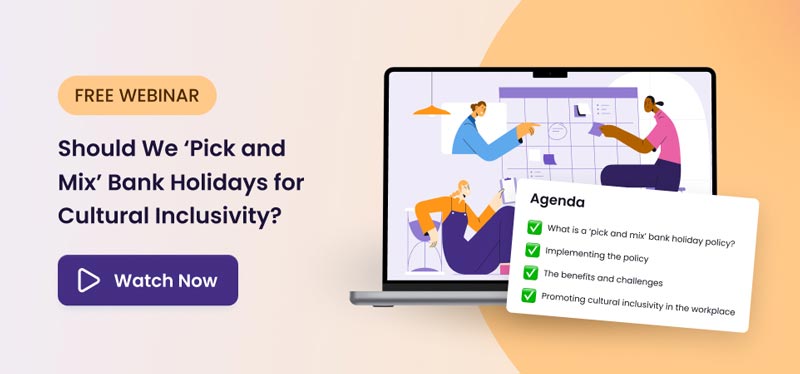 FREE WEBINAR

Should We 'Pick and Mix' Bank Holidays for Cultural Inclusivity?

Watch Now

Agenda

What is a 'pick and mix' bank holiday policy?

Implementing the policy

The benefits and challenges

Promoting cultural inclusivity in the workplace